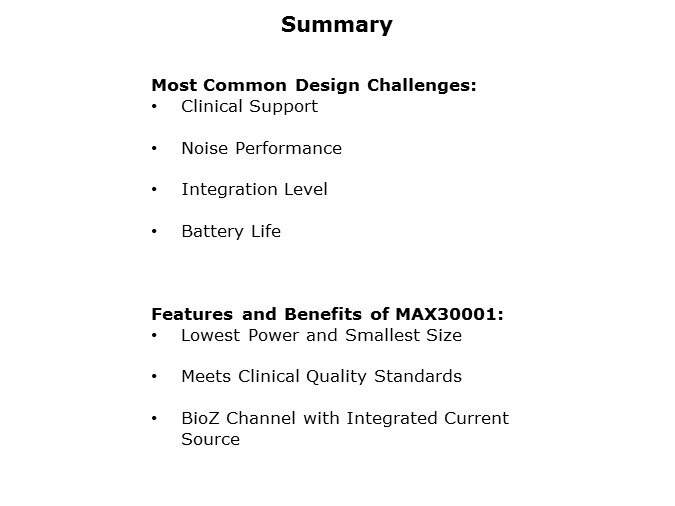 Summary

Most Common Design Challenges:
• Clinical Support

• Noise Performance

• Integration Level

• Battery Life

Features and Benefits of MAX30001:
• Lowest Power and Smallest Size

• Meets Clinical Quality Standards

• BioZ Channel with Integrated Current Source